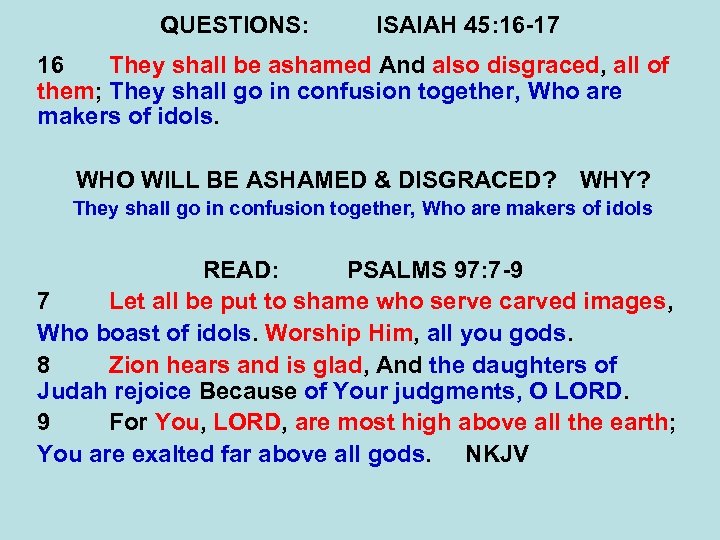 QUESTIONS: ISAIAH 45:16-17

16 They shall be ashamed And also disgraced, all of them; They shall go in confusion together, Who are makers of idols.

WHO WILL BE ASHAMED & DISGRACED? WHY?
They shall go in confusion together, Who are makers of idols

READ: PSALMS 97:7-9
7 Let all be put to shame who serve carved images,
Who boast of idols. Worship Him, all you gods.
8 Zion hears and is glad, And the daughters of Judah rejoice Because of Your judgments, O LORD.
9 For You, LORD, are most high above all the earth;
You are exalted far above all gods. NKJV